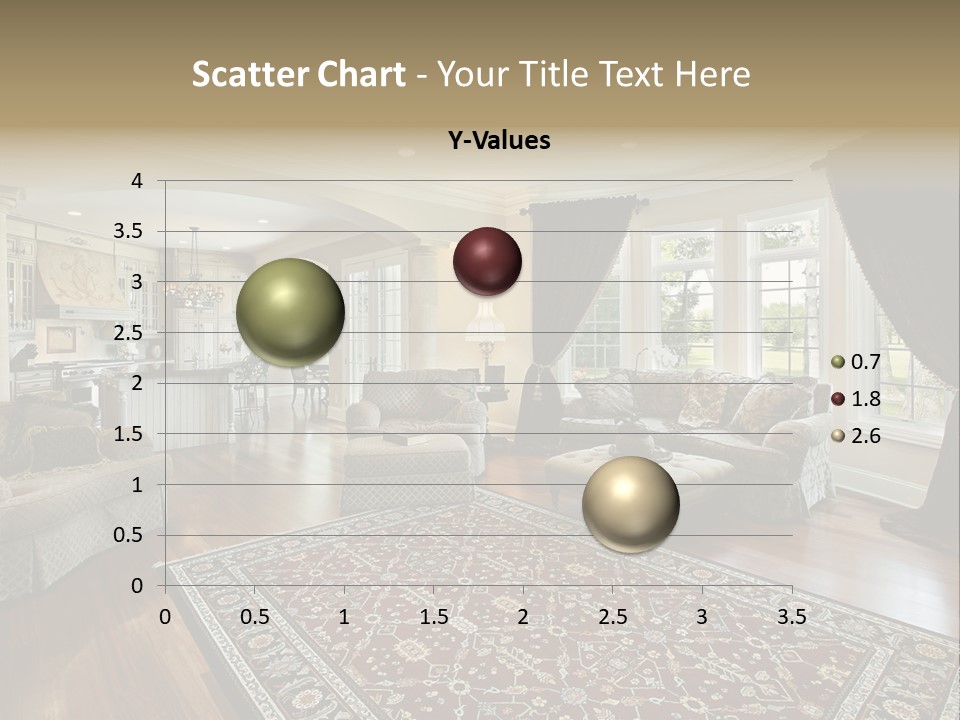 Scatter Chart - Your Title Text Here

Y-Values

4
3.5
3
2.5
2
1.5
1
0.5
0

0 0.5 1 1.5 2 2.5 3 3.5

0.7
1.8
2.6